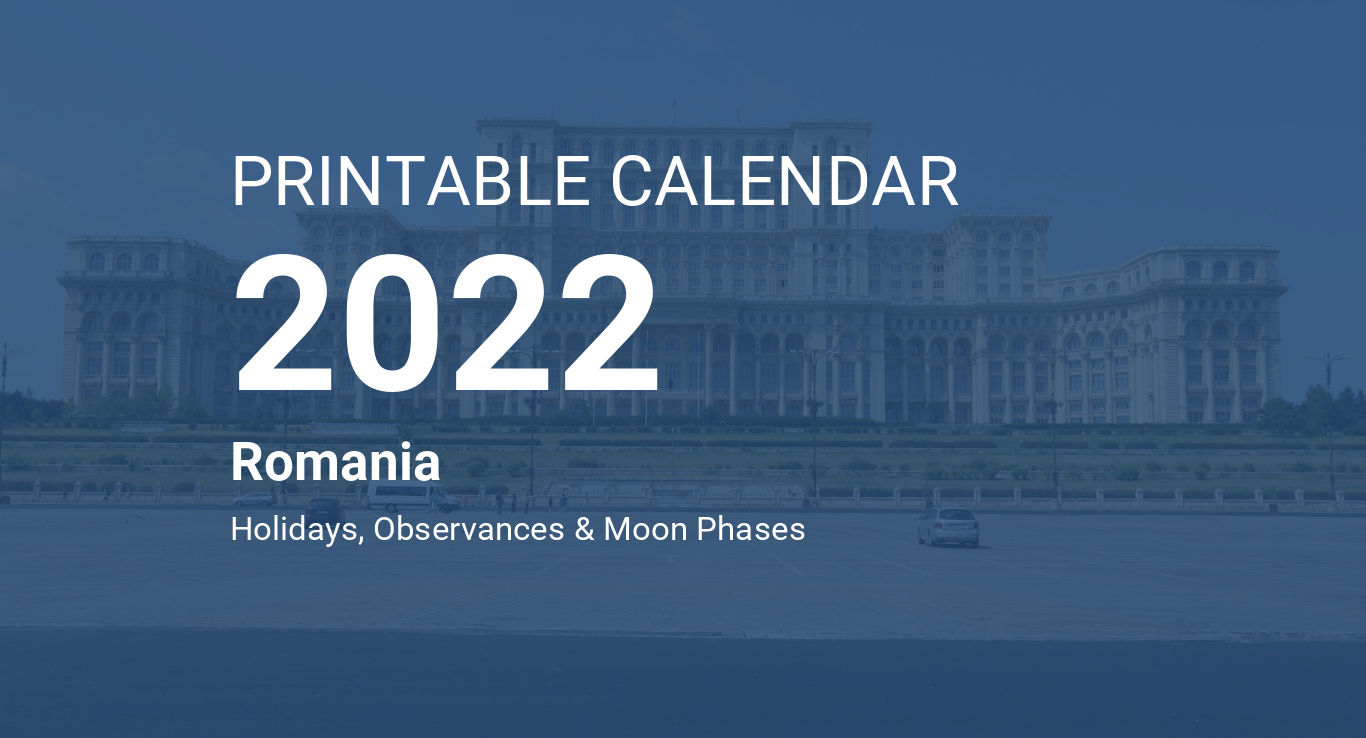 PRINTABLE CALENDAR

2022

Romania

Holidays, Observances & Moon Phases